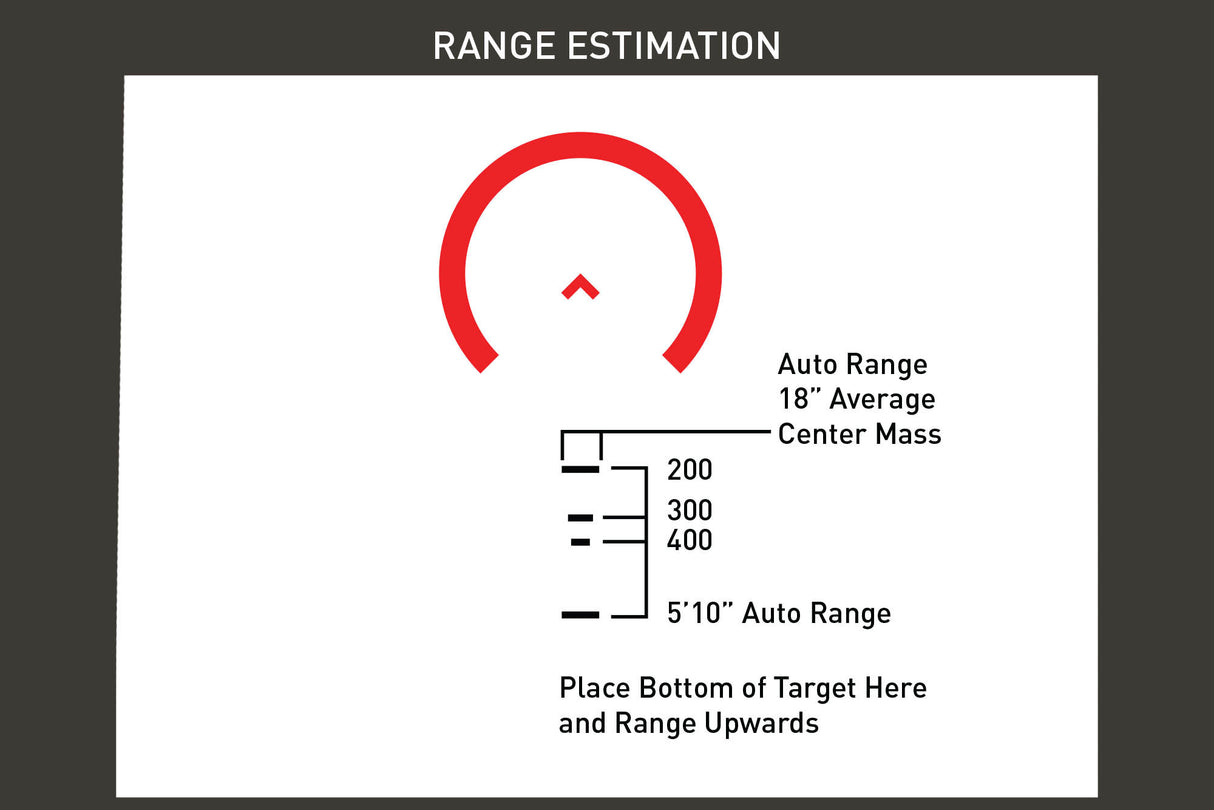 RANGE ESTIMATION

Auto Range
18" Average
Center Mass

200

300
400

5'10" Auto Range

Place Bottom of Target Here
and Range Upwards